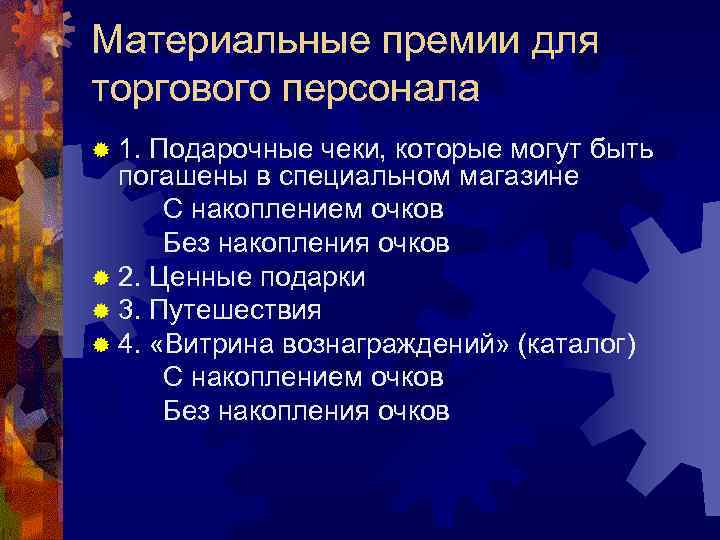 Материальные премии для торгового персонала

1. Подарочные чеки, которые могут быть погашены в специальном магазине
С накоплением очков
Без накопления очков
2. Ценные подарки
3. Путешествия
4. «Витрина вознаграждений» (каталог)
С накоплением очков
Без накопления очков